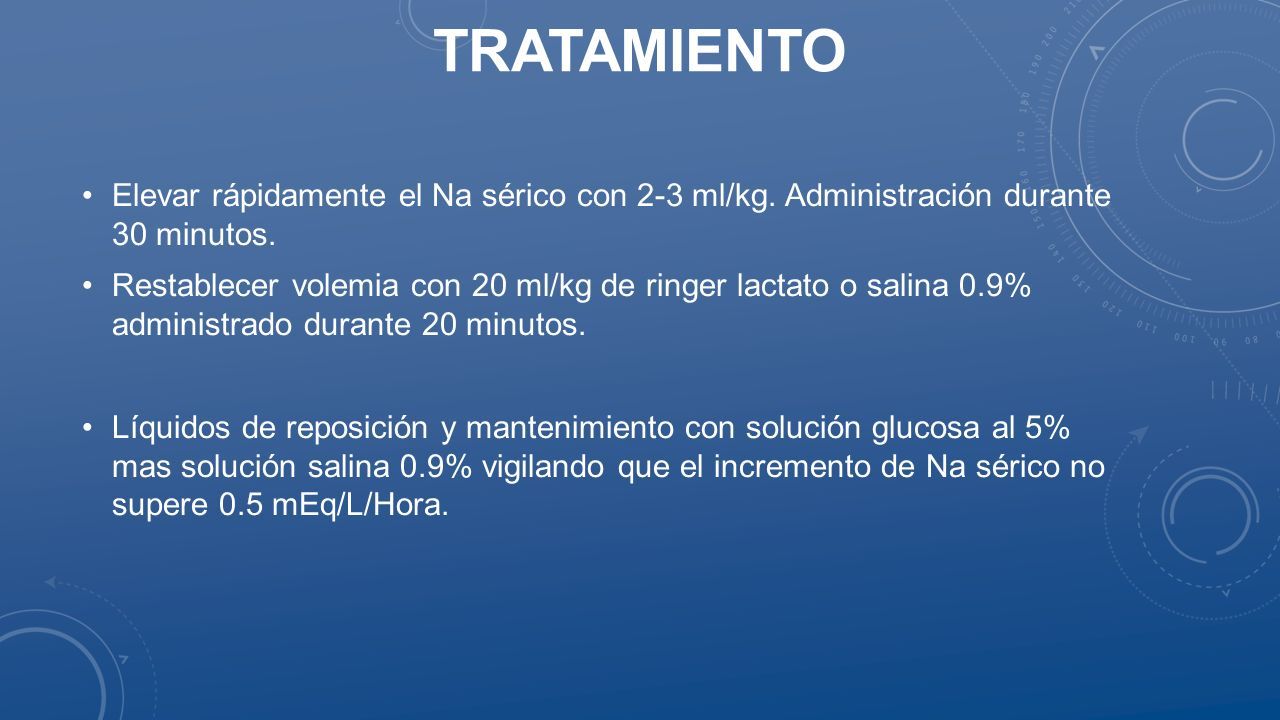 TRATAMIENTO

• Elevar rápidamente el Na sérico con 2-3 ml/kg. Administración durante 30 minutos.

• Restablecer volemia con 20 ml/kg de ringer lactato o salina 0.9% administrado durante 20 minutos.

• Líquidos de reposición y mantenimiento con solución glucosa al 5% mas solución salina 0.9% vigilando que el incremento de Na sérico no supere 0.5 mEq/L/Hora.